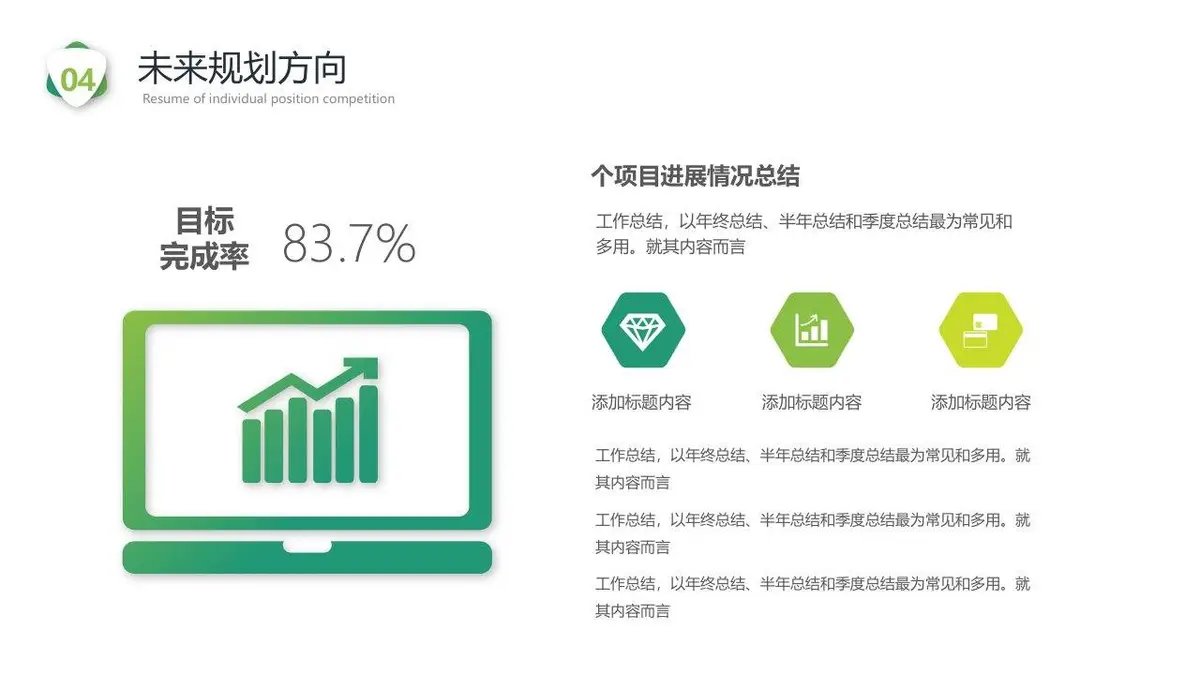 04

未来规划方向

Resume of individual position competition

目标完成率 83.7%

个项目进展情况总结

工作总结，以年终总结、半年总结和季度总结最为常见和多用。就其内容而言

添加标题内容

添加标题内容

添加标题内容

工作总结，以年终总结、半年总结和季度总结最为常见和多用。就其内容而言

工作总结，以年终总结、半年总结和季度总结最为常见和多用。就其内容而言

工作总结，以年终总结、半年总结和季度总结最为常见和多用。就其内容而言